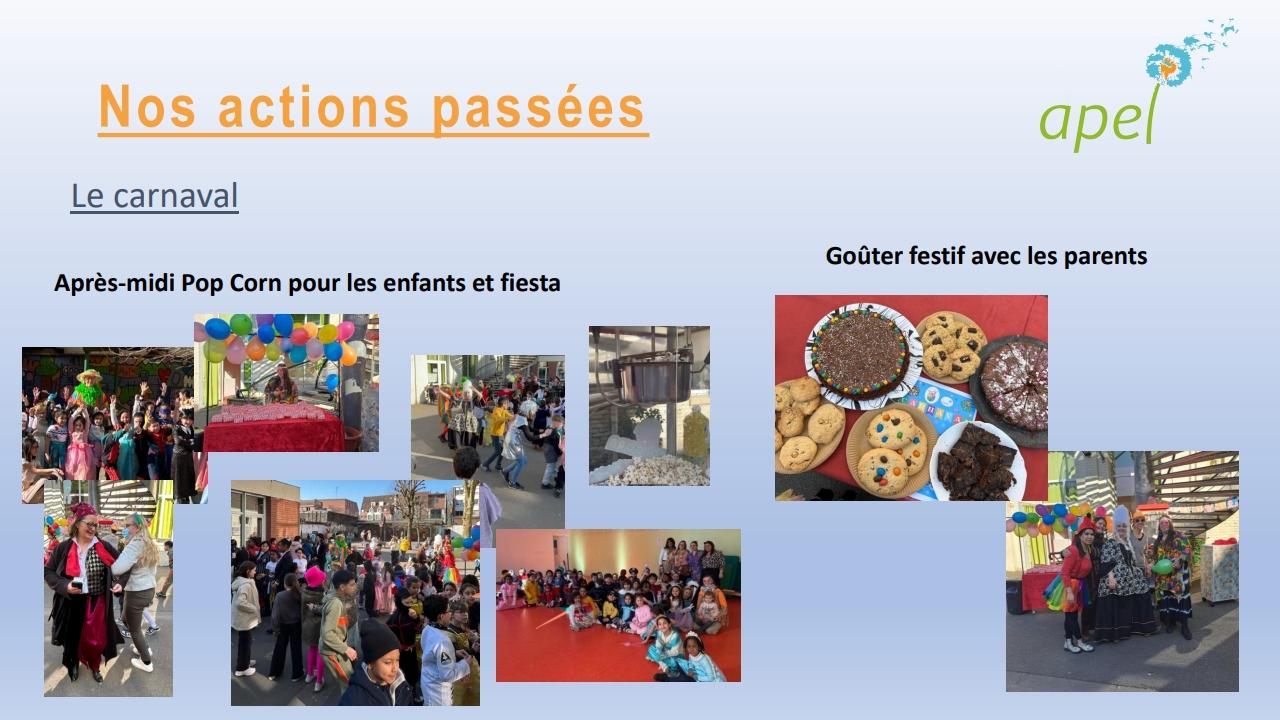 Nos actions passées

apel

Le carnaval

Après-midi Pop Corn pour les enfants et fiesta

Goûter festif avec les parents